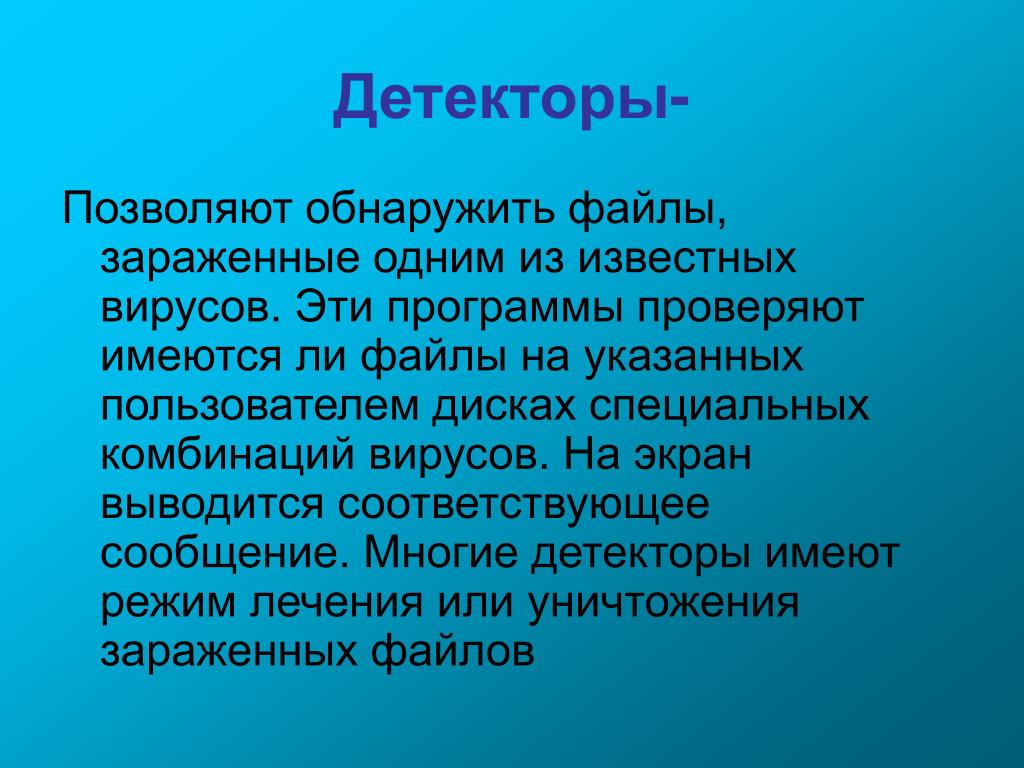 Детекторы-

Позволяют обнаружить файлы, зараженные одним из известных вирусов. Эти программы проверяют имеются ли файлы на указанных пользователем дисках специальных комбинаций вирусов. На экран выводится соответствующее сообщение. Многие детекторы имеют режим лечения или уничтожения зараженных файлов